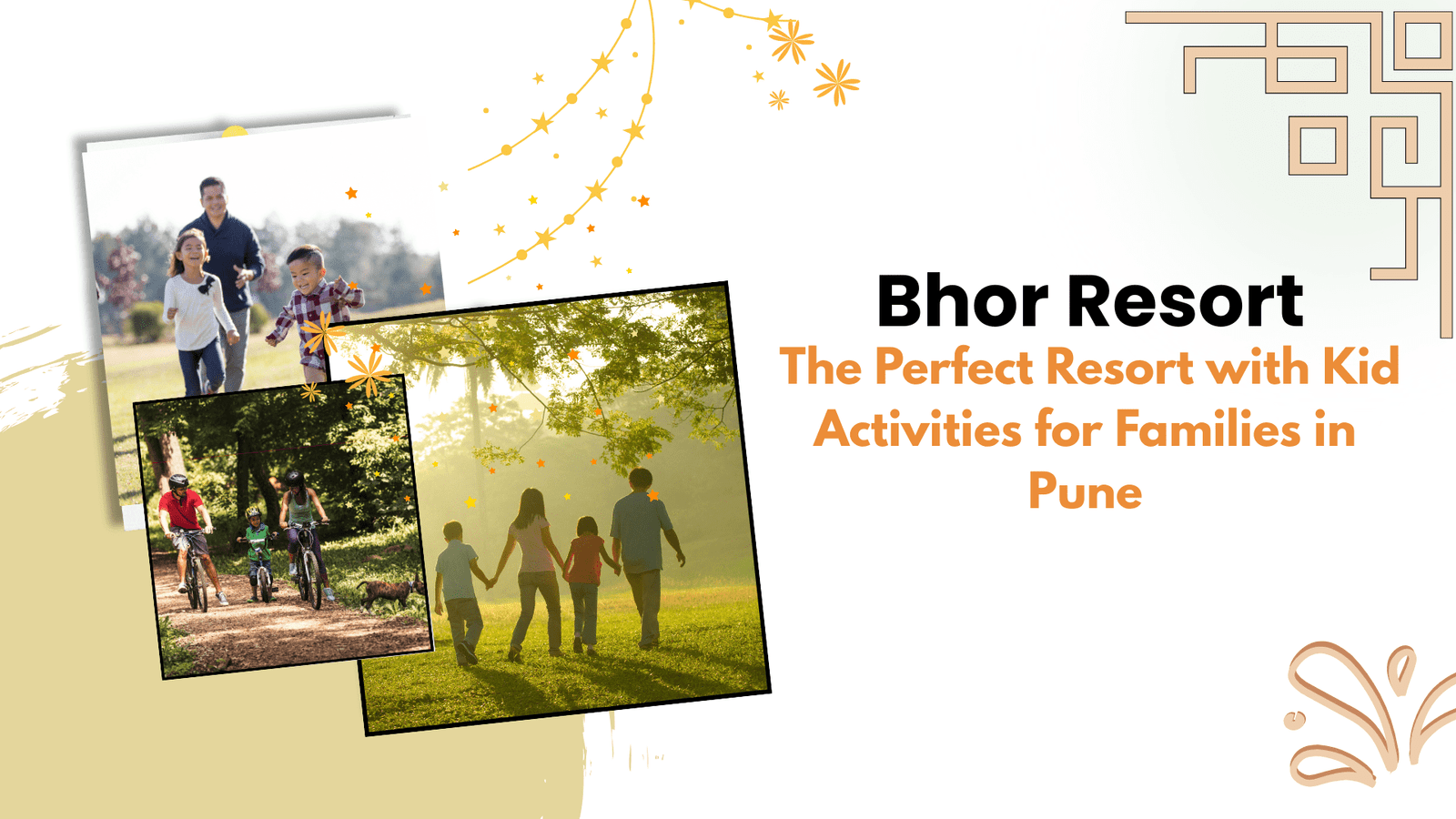 Bhor Resort
The Perfect Resort with Kid Activities for Families in Pune